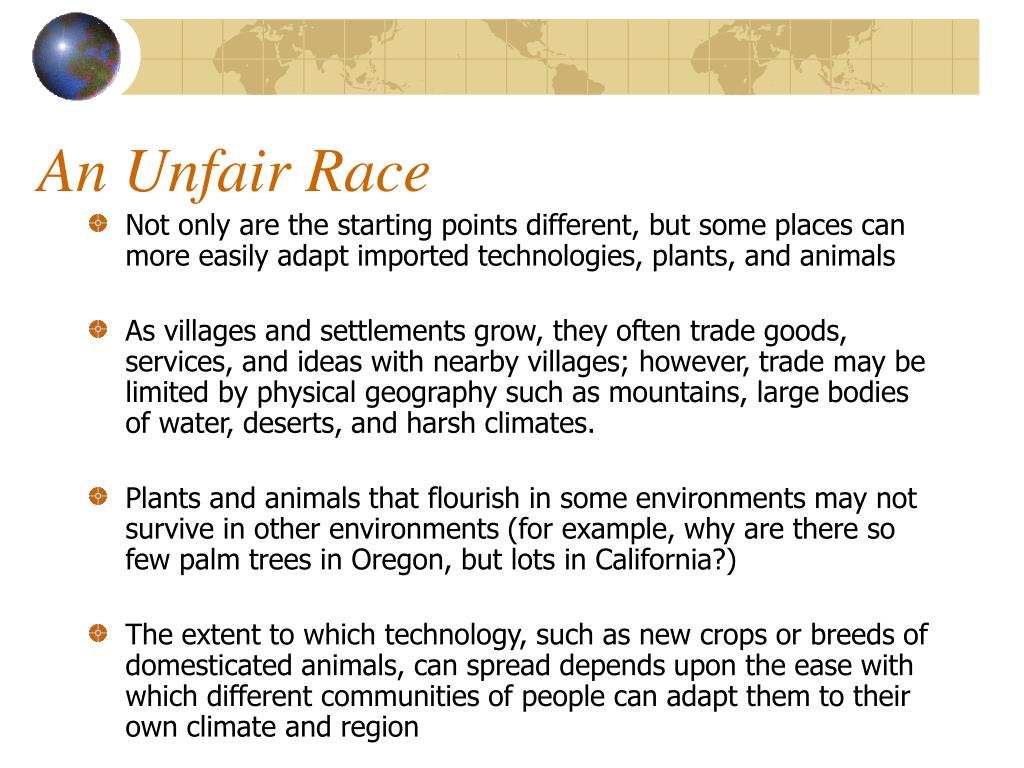 An Unfair Race

Not only are the starting points different, but some places can more easily adapt imported technologies, plants, and animals

As villages and settlements grow, they often trade goods, services, and ideas with nearby villages; however, trade may be limited by physical geography such as mountains, large bodies of water, deserts, and harsh climates.

Plants and animals that flourish in some environments may not survive in other environments (for example, why are there so few palm trees in Oregon, but lots in California?)

The extent to which technology, such as new crops or breeds of domesticated animals, can spread depends upon the ease with which different communities of people can adapt them to their own climate and region